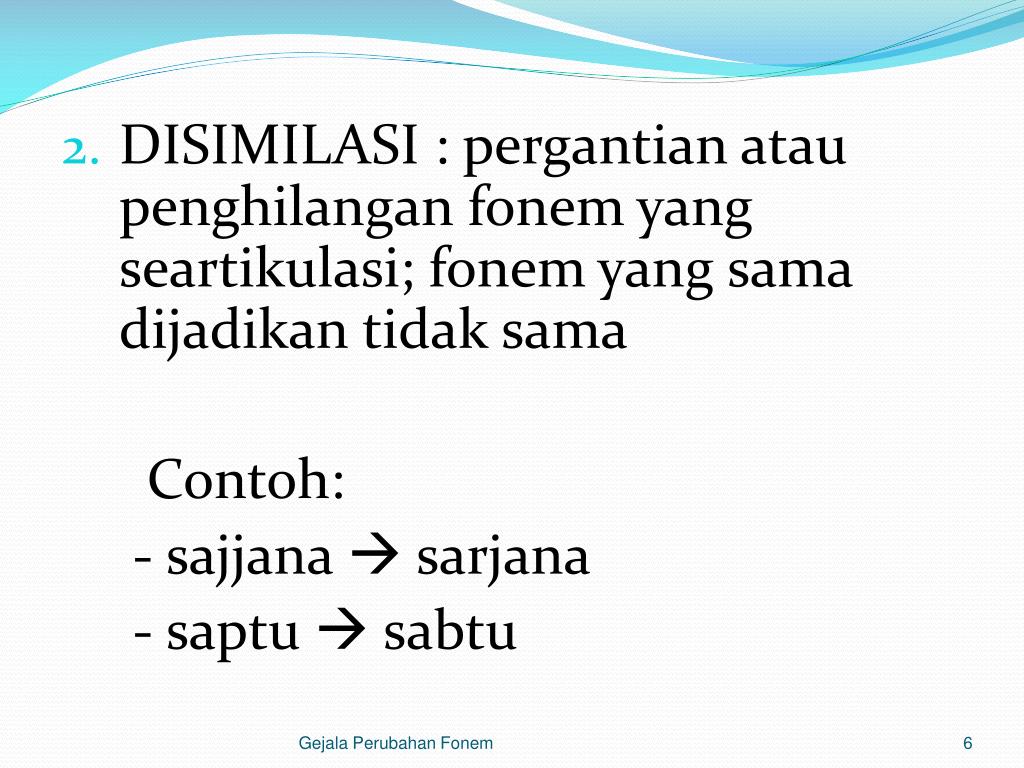 2. DISIMILASI : pergantian atau penghilangan fonem yang seartikulasi; fonem yang sama dijadikan tidak sama

Contoh:
- sajjana → sarjana
- saptu → sabtu

Gejala Perubahan Fonem

6